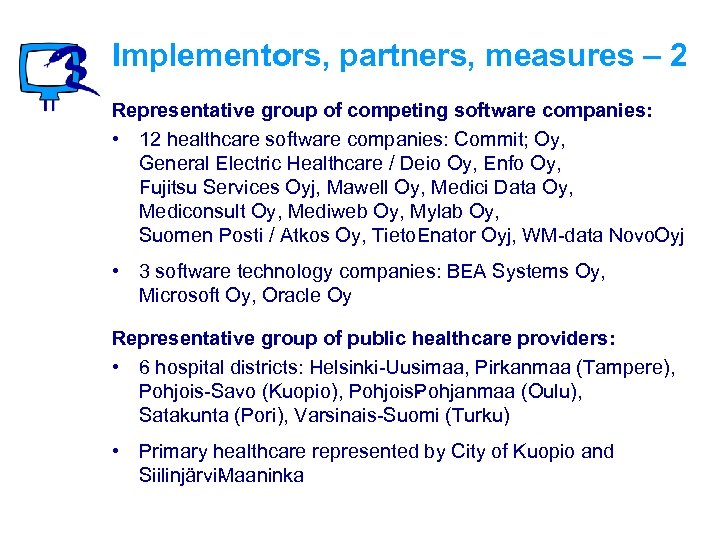 Implementors, partners, measures – 2

Representative group of competing software companies:

• 12 healthcare software companies: Commit; Oy, General Electric Healthcare / Deio Oy, Enfo Oy, Fujitsu Services Oyj, Mawell Oy, Medici Data Oy, Mediconsult Oy, Mediweb Oy, Mylab Oy, Suomen Posti / Atkos Oy, TietoEnator Oyj, WM-data NovoOyj

• 3 software technology companies: BEA Systems Oy, Microsoft Oy, Oracle Oy

Representative group of public healthcare providers:

• 6 hospital districts: Helsinki-Uusimaa, Pirkanmaa (Tampere), Pohjois-Savo (Kuopio), PohjoisPohjanmaa (Oulu), Satakunta (Pori), Varsinais-Suomi (Turku)

• Primary healthcare represented by City of Kuopio and SiilinjärviMaaninka